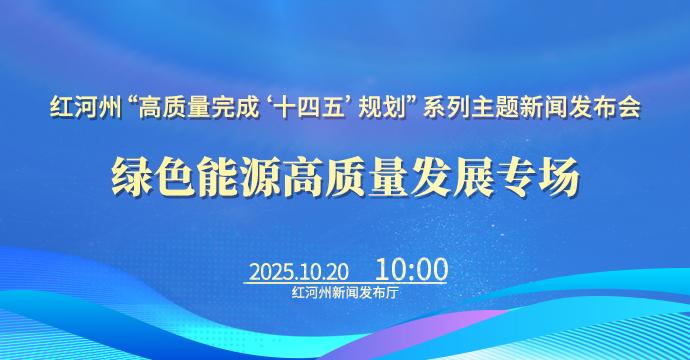 红河州“高质量完成‘十四五’规划”系列主题新闻发布会

绿色能源高质量发展专场

2025.10.20 10:00

红河州新闻发布厅